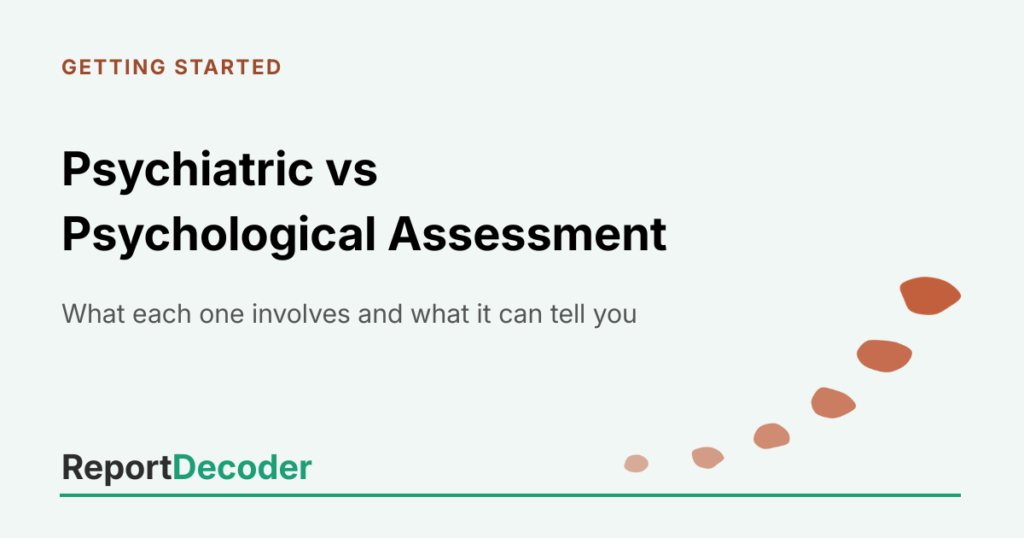 GETTING STARTED

Psychiatric vs Psychological Assessment

What each one involves and what it can tell you

ReportDecoder